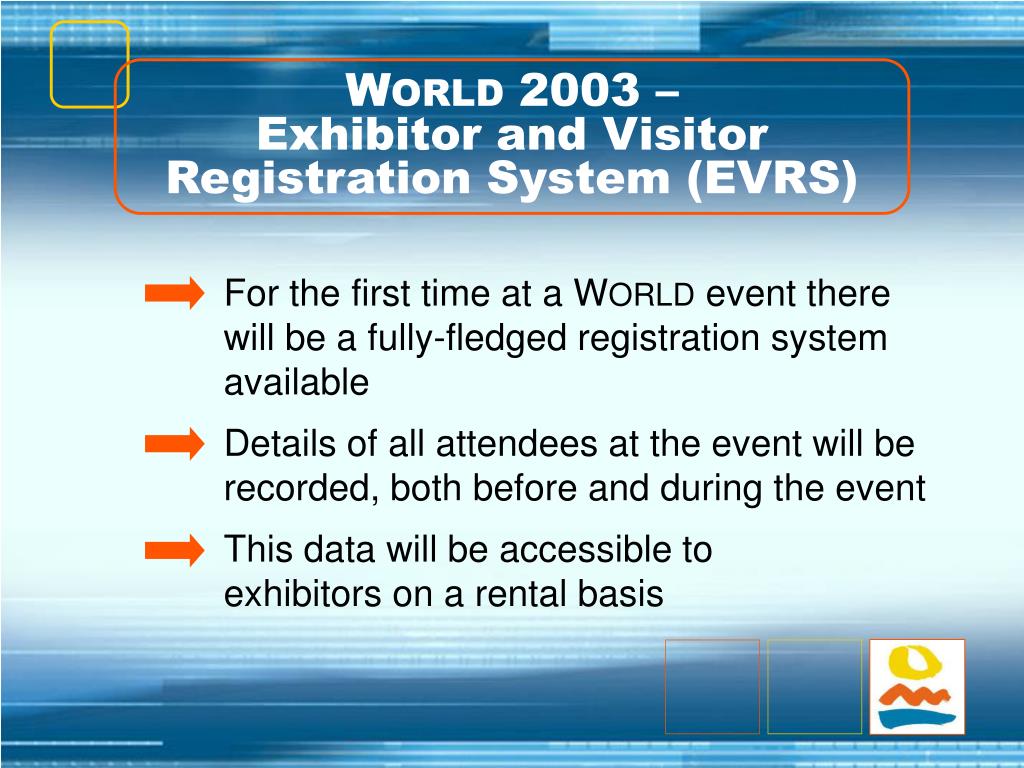 WORLD 2003 –
Exhibitor and Visitor Registration System (EVRS)

For the first time at a WORLD event there will be a fully-fledged registration system available

Details of all attendees at the event will be recorded, both before and during the event

This data will be accessible to exhibitors on a rental basis